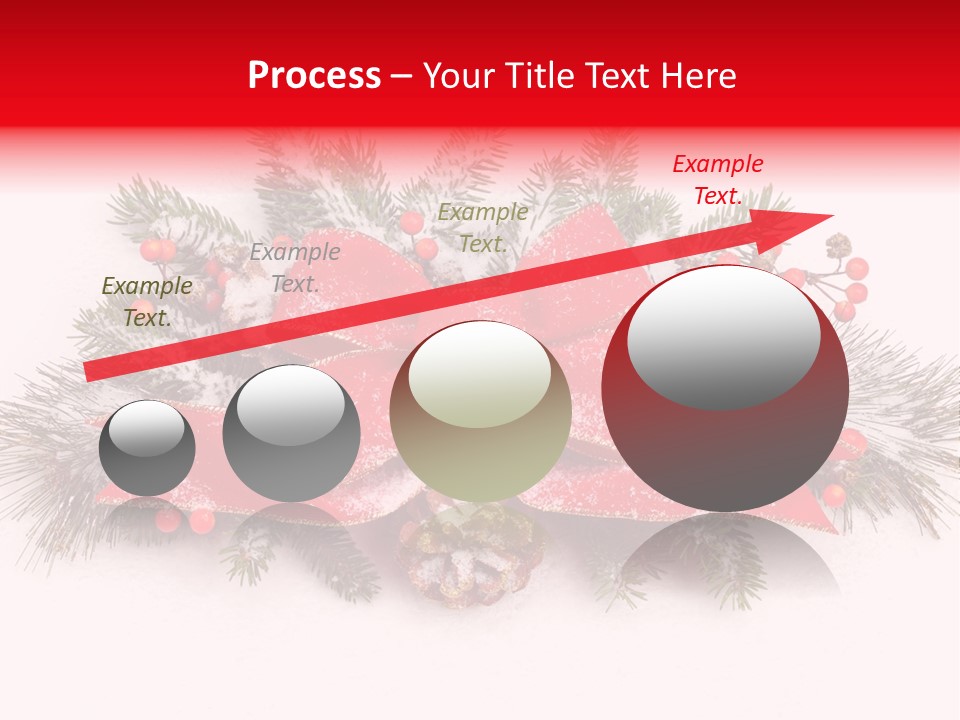 Process – Your Title Text Here

Example Text.

Example Text.

Example Text.

Example Text.